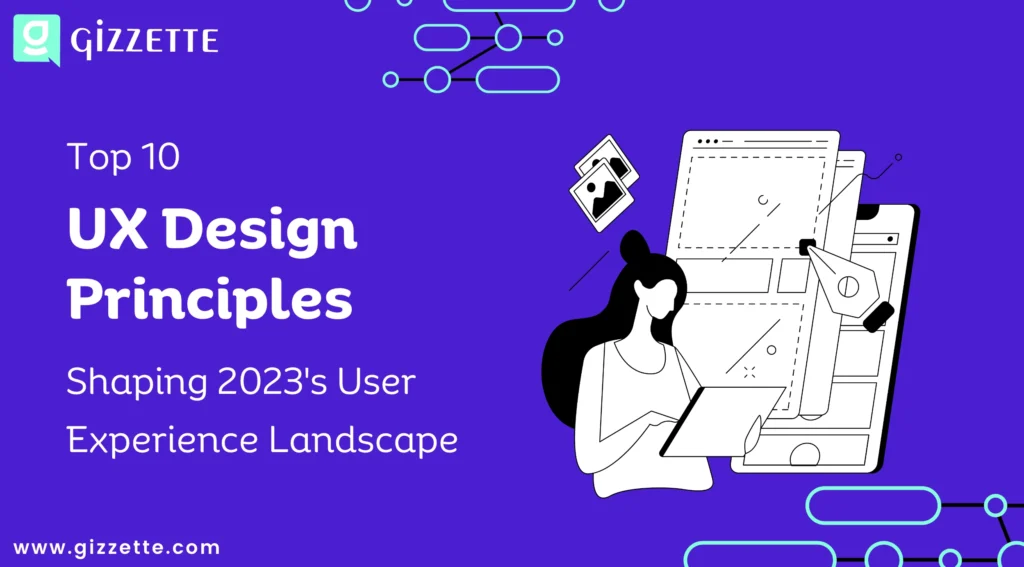 GIZZETTE

Top 10

UX Design Principles

Shaping 2023's User Experience Landscape

www.gizzette.com